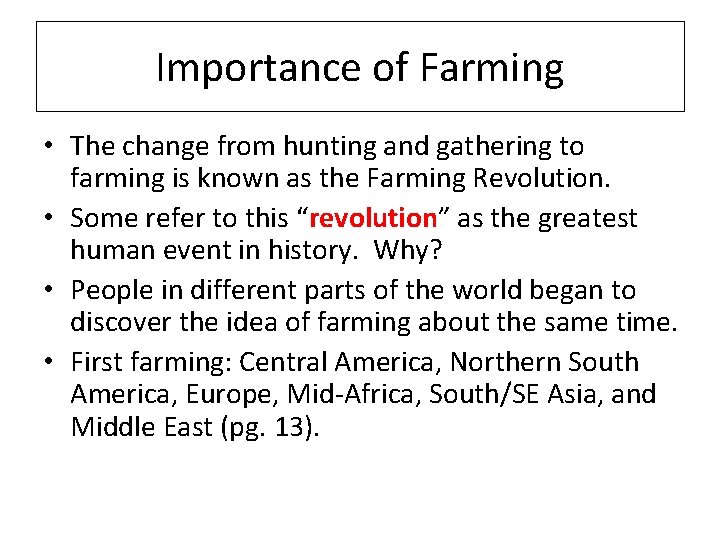 Importance of Farming

• The change from hunting and gathering to farming is known as the Farming Revolution.

• Some refer to this “revolution” as the greatest human event in history. Why?

• People in different parts of the world began to discover the idea of farming about the same time.

• First farming: Central America, Northern South America, Europe, Mid-Africa, South/SE Asia, and Middle East (pg. 13).